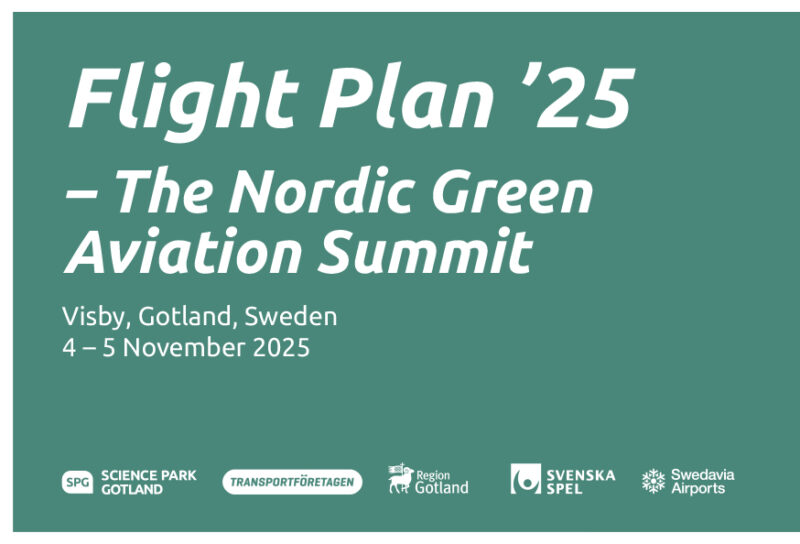 Flight Plan ’25
– The Nordic Green Aviation Summit

Visby, Gotland, Sweden
4 – 5 November 2025

SPG SCIENCE PARK GOTLAND

TRANSPORTFÖRETAGEN

Region Gotland

SVENSKA SPEL

Swedavia Airports